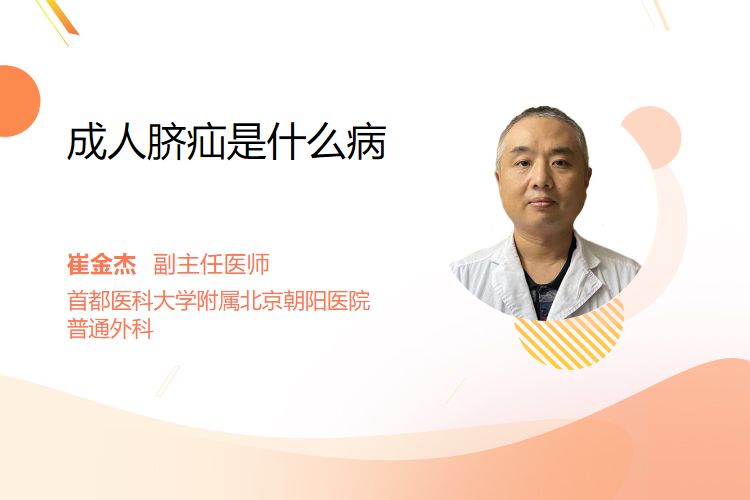 成人脐疝是什么病

崔金杰 副主任医师
首都医科大学附属北京朝阳医院
普通外科